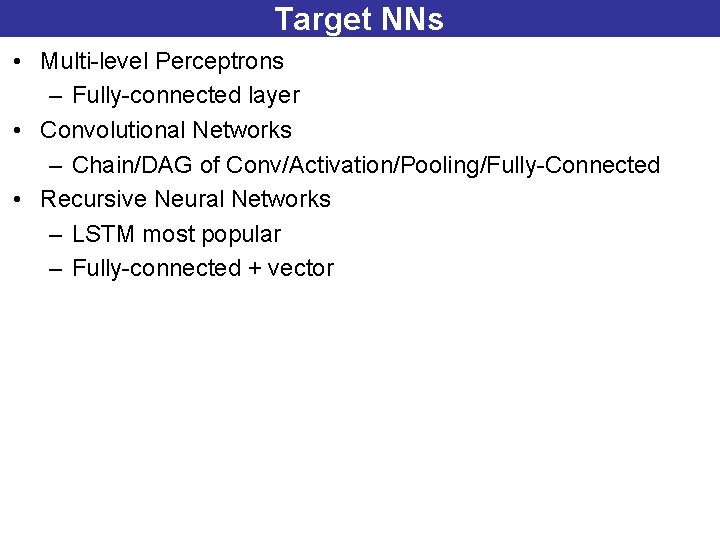 Target NNs

• Multi-level Perceptrons
  – Fully-connected layer
• Convolutional Networks
  – Chain/DAG of Conv/Activation/Pooling/Fully-Connected
• Recursive Neural Networks
  – LSTM most popular
  – Fully-connected + vector